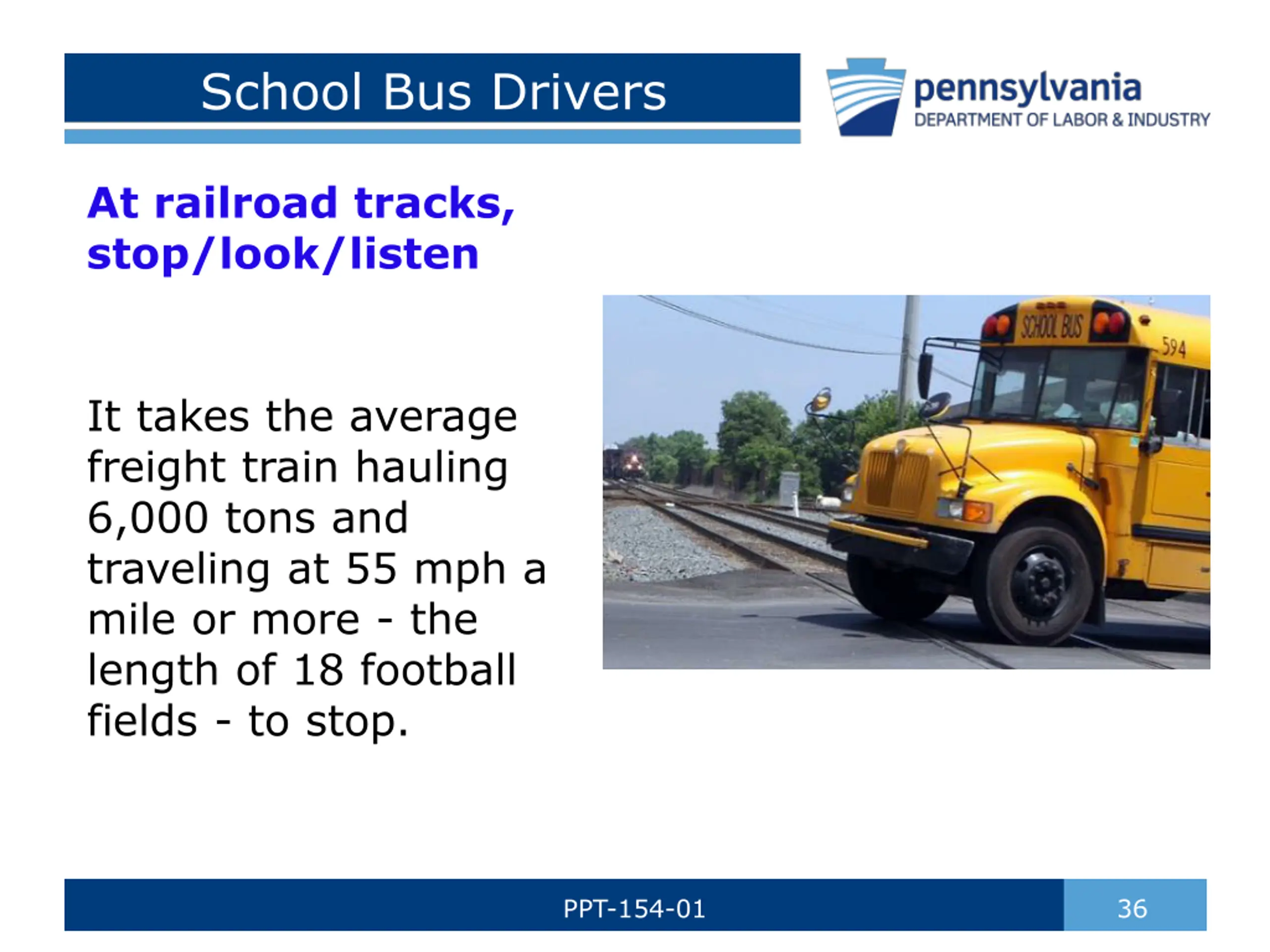 School Bus Drivers

pennsylvania
DEPARTMENT OF LABOR & INDUSTRY

At railroad tracks, stop/look/listen

It takes the average freight train hauling 6,000 tons and traveling at 55 mph a mile or more - the length of 18 football fields - to stop.

SCHOOL BUS
594

PPT-154-01

36